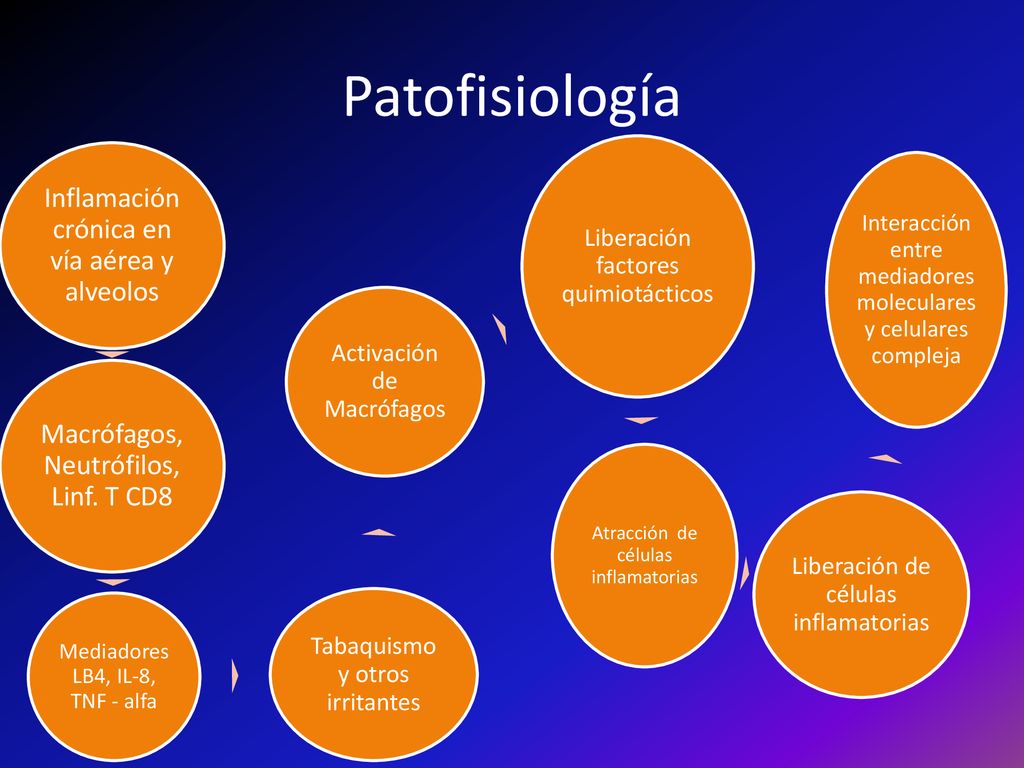 Patofisiología

Inflamación crónica en vía aérea y alveolos

Macrófagos, Neutrófilos, Linf. T CD8

Mediadores LB4, IL-8, TNF - alfa

Tabaquismo y otros irritantes

Activación de Macrófagos

Liberación factores quimiotácticos

Atracción de células inflamatorias

Liberación de células inflamatorias

Interacción entre mediadores moleculares y celulares compleja